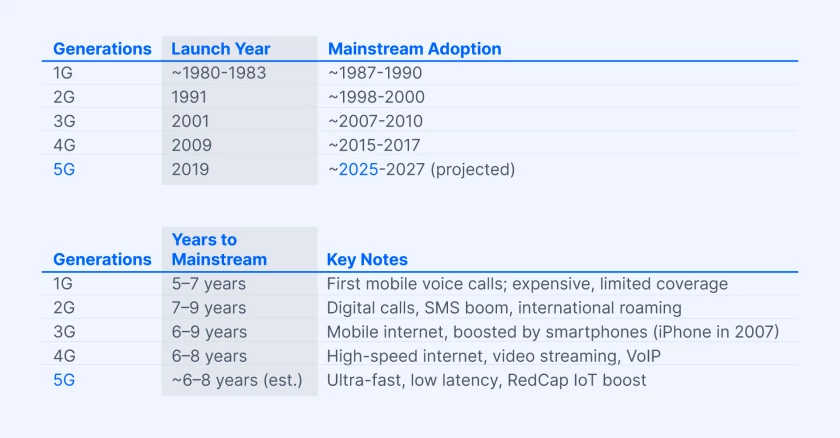 | Generations | Launch Year | Mainstream Adoption |
|---|---|---|
| 1G | ~1980-1983 | ~1987-1990 |
| 2G | 1991 | ~1998-2000 |
| 3G | 2001 | ~2007-2010 |
| 4G | 2009 | ~2015-2017 |
| 5G | 2019 | ~2025-2027 (projected) |

| Generations | Years to Mainstream | Key Notes |
|---|---|---|
| 1G | 5–7 years | First mobile voice calls; expensive, limited coverage |
| 2G | 7–9 years | Digital calls, SMS boom, international roaming |
| 3G | 6–9 years | Mobile internet, boosted by smartphones (iPhone in 2007) |
| 4G | 6–8 years | High-speed internet, video streaming, VoIP |
| 5G | ~6–8 years (est.) | Ultra-fast, low latency, RedCap IoT boost |